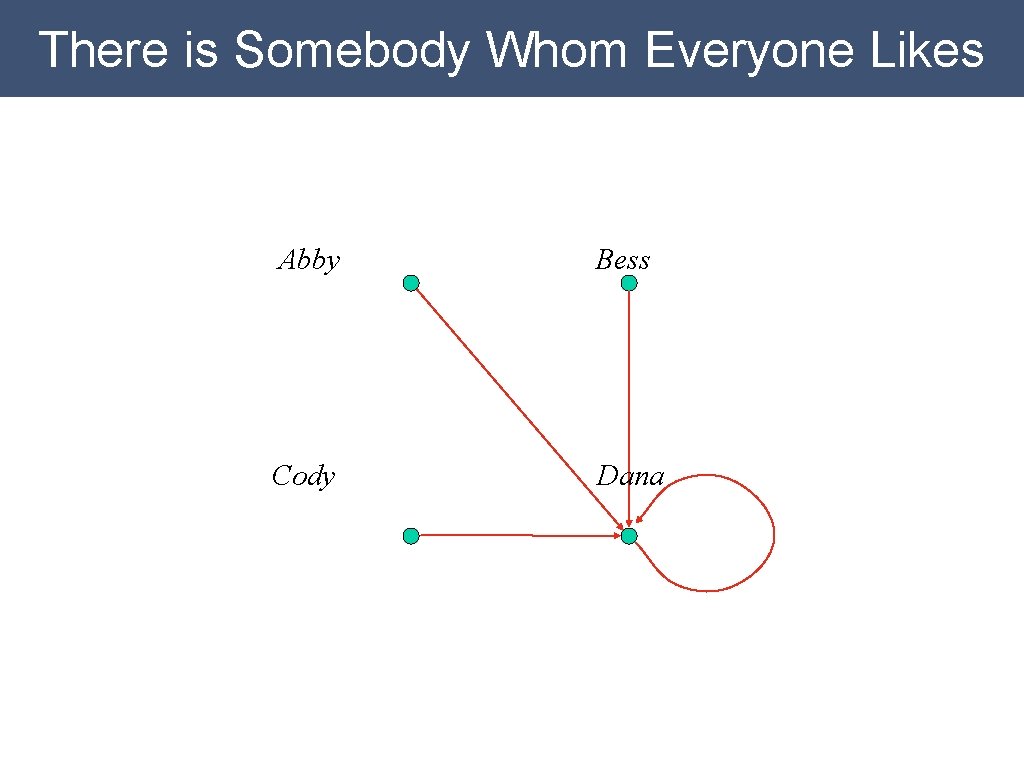 There is Somebody Whom Everyone Likes

Abby

Bess

Cody

Dana